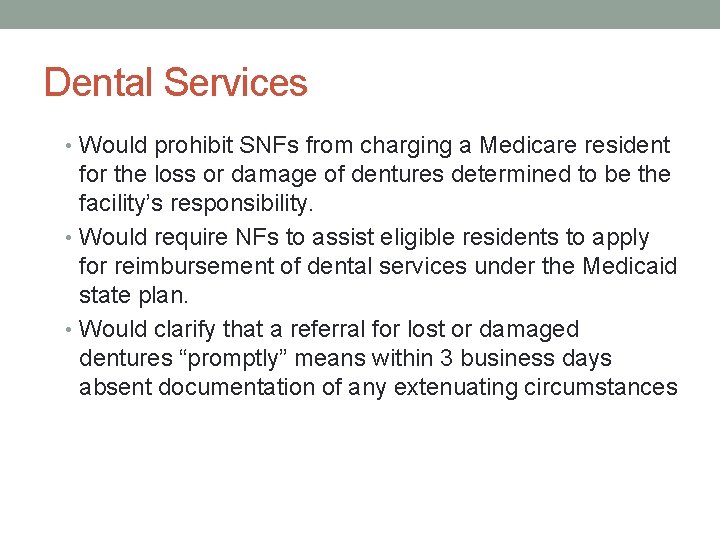 Dental Services

• Would prohibit SNFs from charging a Medicare resident for the loss or damage of dentures determined to be the facility’s responsibility.

• Would require NFs to assist eligible residents to apply for reimbursement of dental services under the Medicaid state plan.

• Would clarify that a referral for lost or damaged dentures “promptly” means within 3 business days absent documentation of any extenuating circumstances